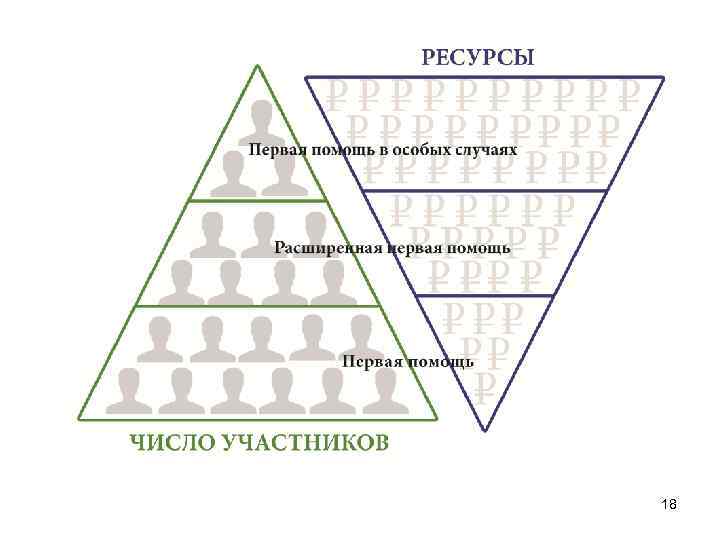 РЕСУРСЫ

Первая помощь в особых случаях

Расширенная первая помощь

Первая помощь

ЧИСЛО УЧАСТНИКОВ

18